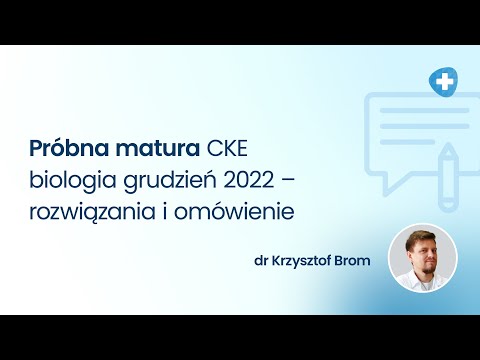 Próbna matura CKE biologia grudzień 2022 – rozwiązania i omówienie

dr Krzysztof Brom